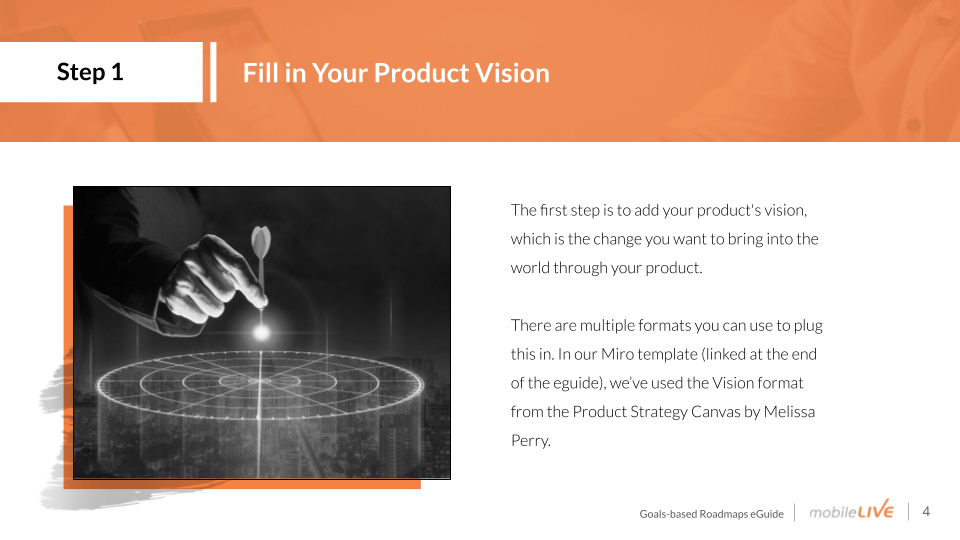 Step 1

Fill in Your Product Vision

The first step is to add your product's vision, which is the change you want to bring into the world through your product.

There are multiple formats you can use to plug this in. In our Miro template (linked at the end of the eguide), we've used the Vision format from the Product Strategy Canvas by Melissa Perry.

Goals-based Roadmaps eGuide

mobileLIVE

4